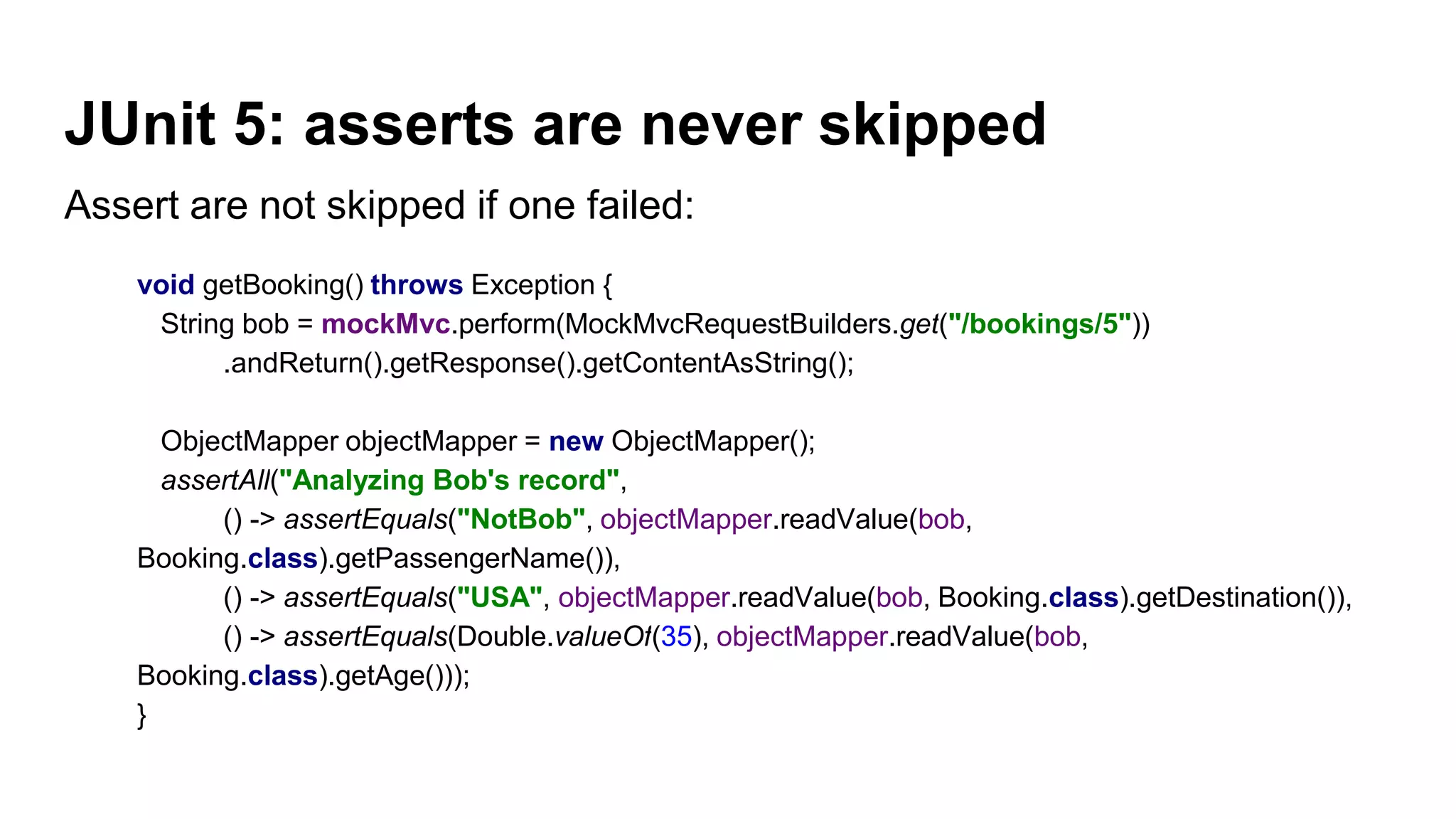 JUnit 5: asserts are never skipped

Assert are not skipped if one failed:

void getBooking() throws Exception {
String bob = mockMvc.perform(MockMvcRequestBuilders.get("/bookings/5"))
.andReturn().getResponse().getContentAsString();

ObjectMapper objectMapper = new ObjectMapper();
assertAll("Analyzing Bob's record",
() -> assertEquals("NotBob", objectMapper.readValue(bob,
Booking.class).getPassengerName()),
() -> assertEquals("USA", objectMapper.readValue(bob, Booking.class).getDestination()),
() -> assertEquals(Double.valueOf(35), objectMapper.readValue(bob,
Booking.class).getAge()));
}